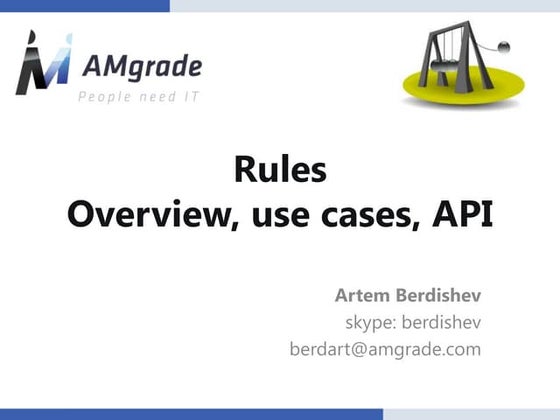 AMgrade
People need IT

Rules
Overview, use cases, API

Artem Berdishev
skype: berdishev
berdart@amgrade.com